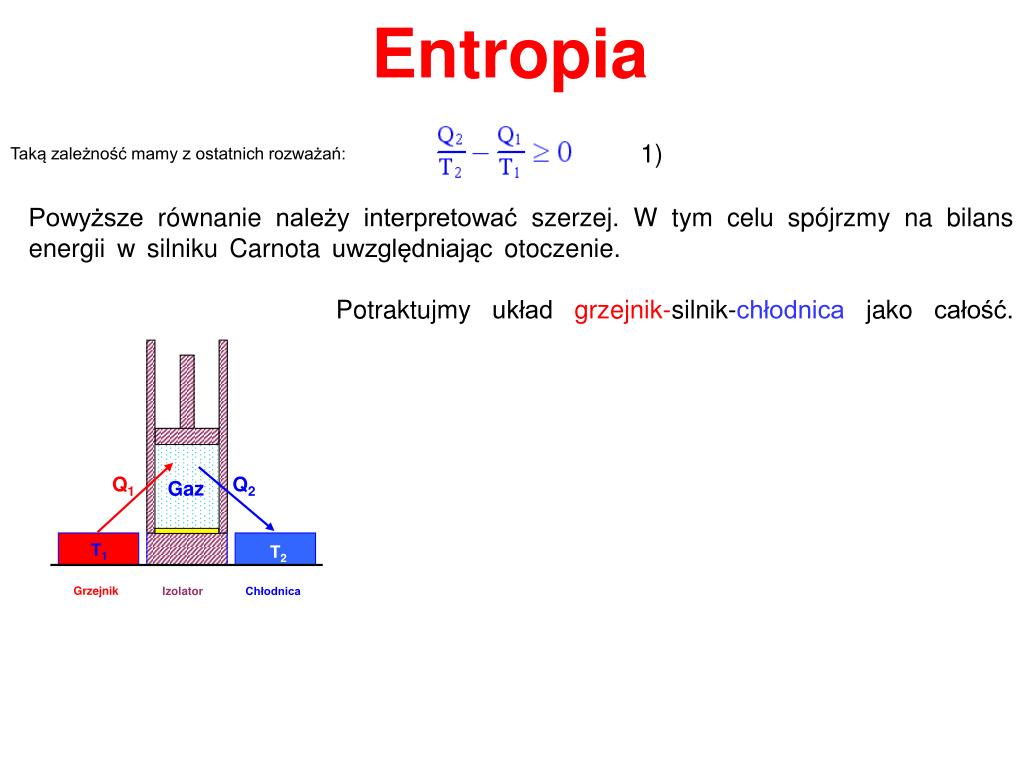 Entropia

Taką zależność mamy z ostatnich rozważań: $\frac{Q_2}{T_2} - \frac{Q_1}{T_1} \geq 0$ 1)

Powyższe równanie należy interpretować szerzej. W tym celu spójrzmy na bilans energii w silniku Carnota uwzględniając otoczenie.

Potraktujmy układ grzejnik-silnik-chłodnica jako całość.

$Q_1$ Gaz $Q_2$

$T_1$ $T_2$

Grzejnik Izolator Chłodnica